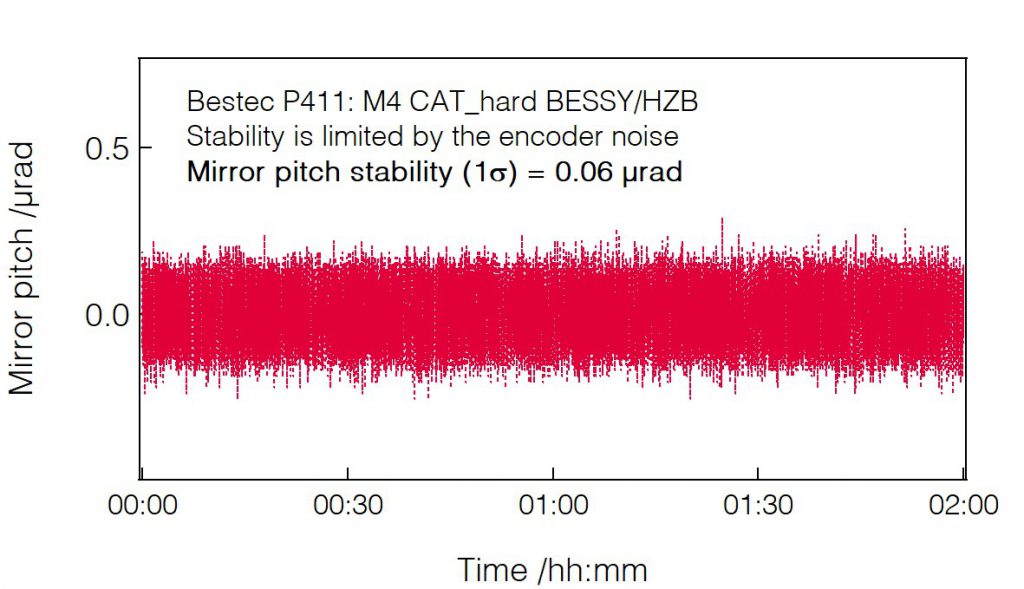 Bestec P411: M4 CAT_hard BESSY/HZB
Stability is limited by the encoder noise
Mirror pitch stability (1σ) = 0.06 μrad

Mirror pitch /μrad

0.5
0.0

00:00
00:30
01:00
01:30
02:00

Time /hh:mm